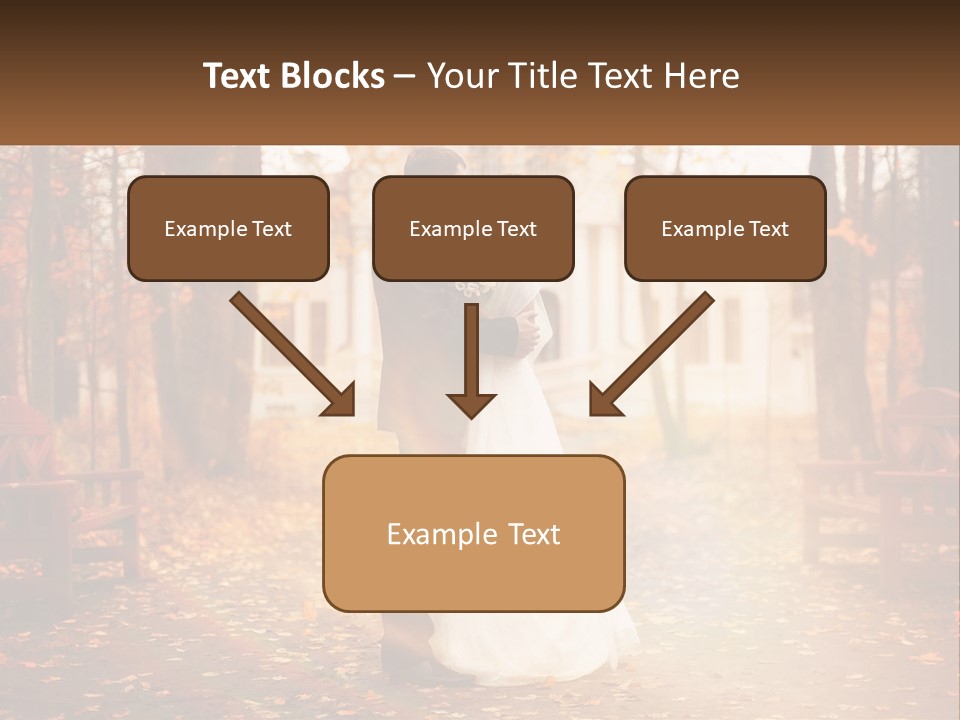 Text Blocks – Your Title Text Here

Example Text

Example Text

Example Text

Example Text